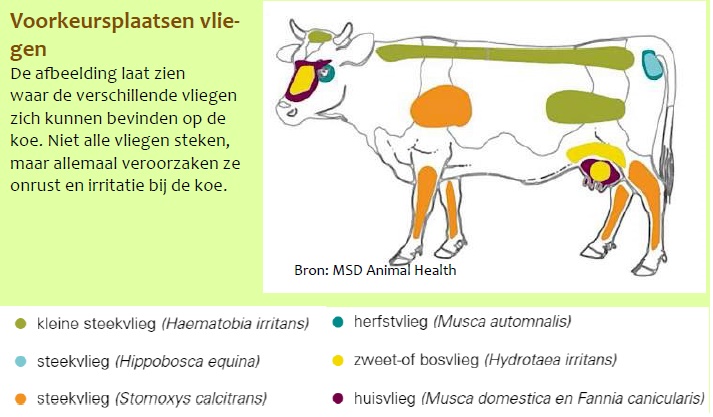 Voorkeursplaatsen vliegen

De afbeelding laat zien waar de verschillende vliegen zich kunnen bevinden op de koe. Niet alle vliegen steken, maar allemaal veroorzaken ze onrust en irritatie bij de koe.

Bron: MSD Animal Health

kleine steekvlieg (Haematobia irritans)

steekvlieg (Hippobosca equina)

steekvlieg (Stomoxys calcitrans)

herfstvlieg (Musca automnalis)

zweet-of bosvlieg (Hydrotaea irritans)

huisvlieg (Musca domestica en Fannia canicularis)